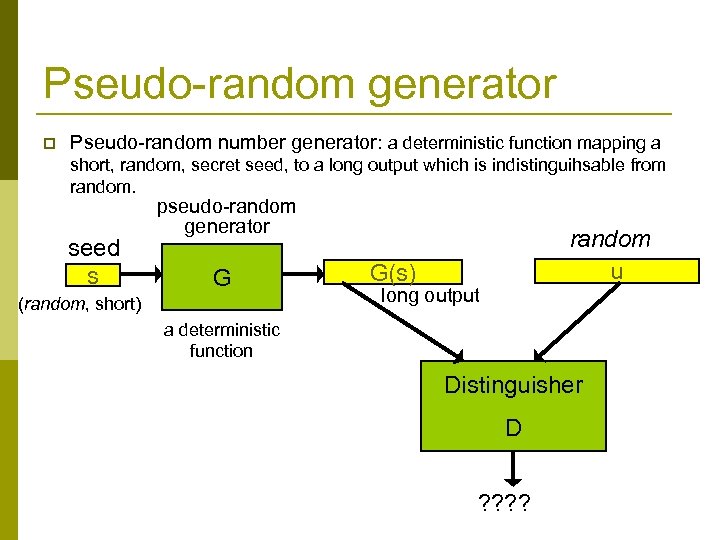 Pseudo-random generator

Pseudo-random number generator: a deterministic function mapping a short, random, secret seed, to a long output which is indistinguihsable from random.

pseudo-random generator

seed

s

(random, short)

G

a deterministic function

G(s)

long output

random

u

Distinguisher

D

????